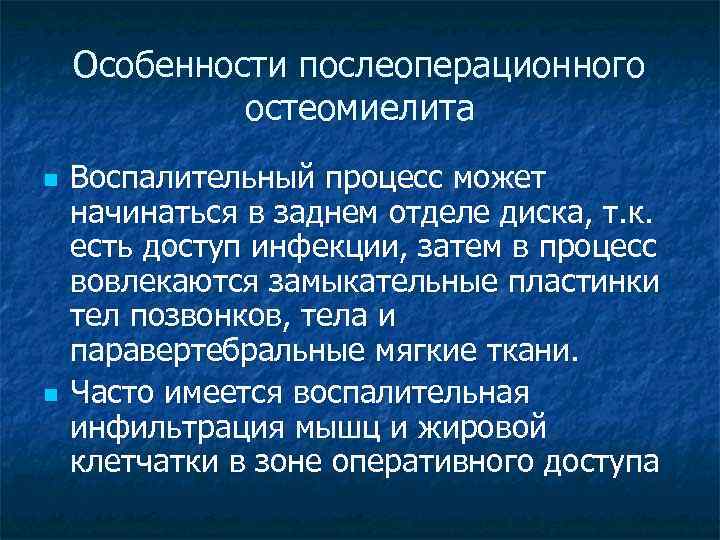 Особенности послеоперационного остеомиелита

Воспалительный процесс может начинаться в заднем отделе диска, т.к. есть доступ инфекции, затем в процесс вовлекаются замыкательные пластинки тел позвонков, тела и паравертебральные мягкие ткани.

Часто имеется воспалительная инфильтрация мышц и жировой клетчатки в зоне оперативного доступа